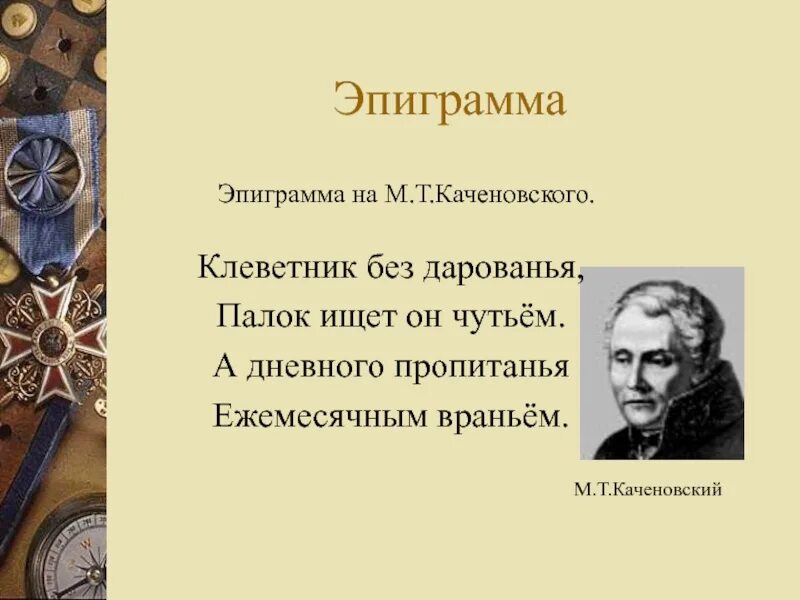 Эпиграмма

Эпиграмма на М.Т.Каченовского.

Клеветник без дарованья,
Палок ищет он чутьём.
А дневного пропитанья
Ежемесячным враньём.

М.Т.Каченовский